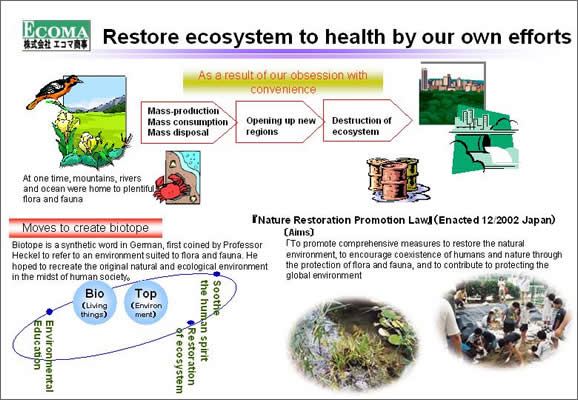 ECOMA
株式会社 エコマ商事

Restore ecosystem to health by our own efforts

As a result of our obsession with convenience

Mass-production
Mass consumption
Mass disposal

Opening up new regions

Destruction of ecosystem

At one time, mountains, rivers and ocean were home to plentiful flora and fauna

Moves to create biotope

Biotope is a synthetic word in German, first coined by Professor Heckel to refer to an environment suited to flora and fauna. He hoped to recreate the original natural and ecological environment in the midst of human society。

Bio (Living things)

Top (Environment)

Environmental Education

Restoration of ecosystem

Soothe the human spirit

『Nature Restoration Promotion Law』(Enacted 12/2002 Japan)

〔Aims〕

「To promote comprehensive measures to restore the natural environment, to encourage coexistence of humans and nature through the protection of flora and fauna, and to contribute to protecting the global environment